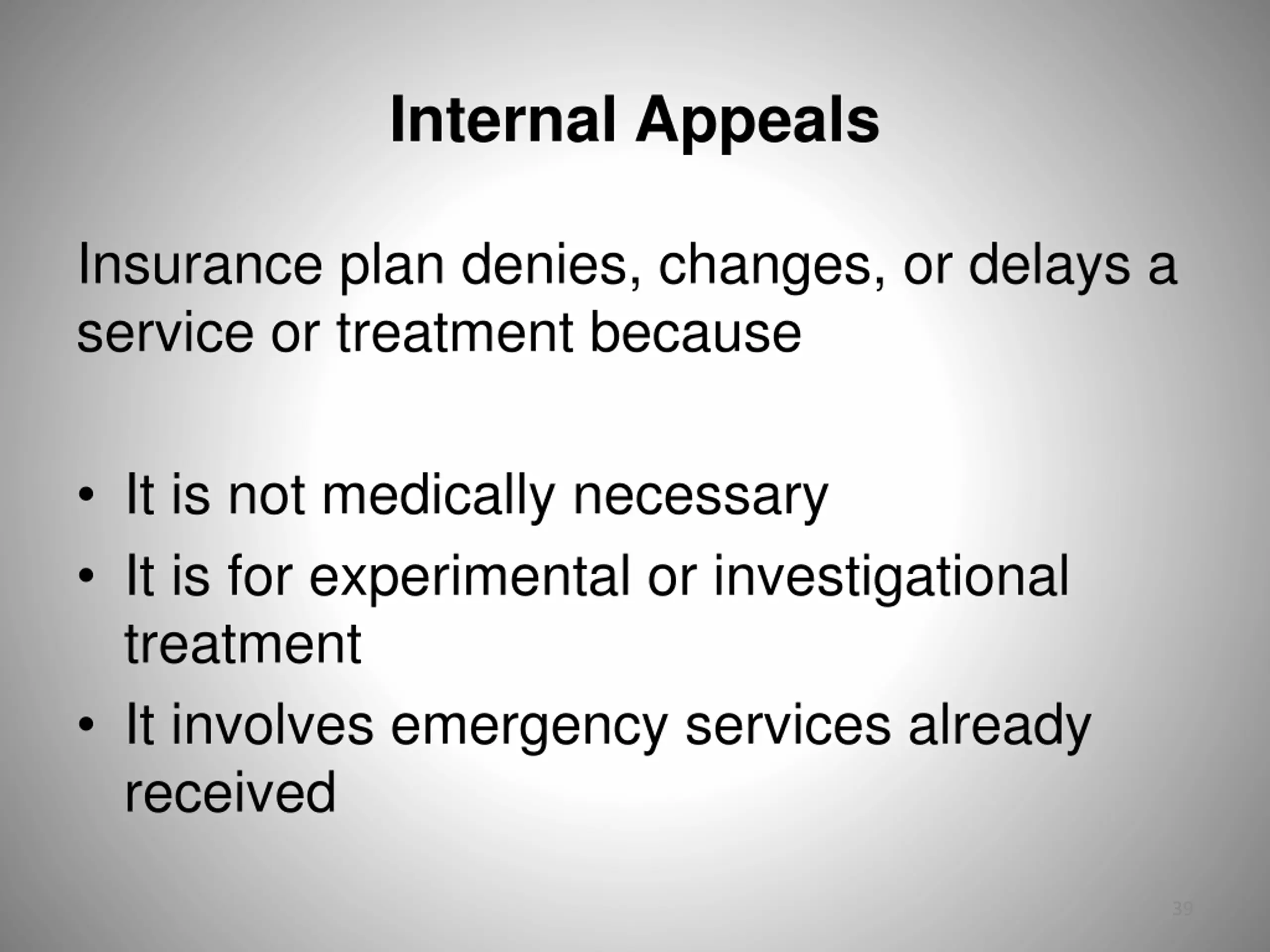 Internal Appeals

Insurance plan denies, changes, or delays a service or treatment because

• It is not medically necessary
• It is for experimental or investigational treatment
• It involves emergency services already received

39